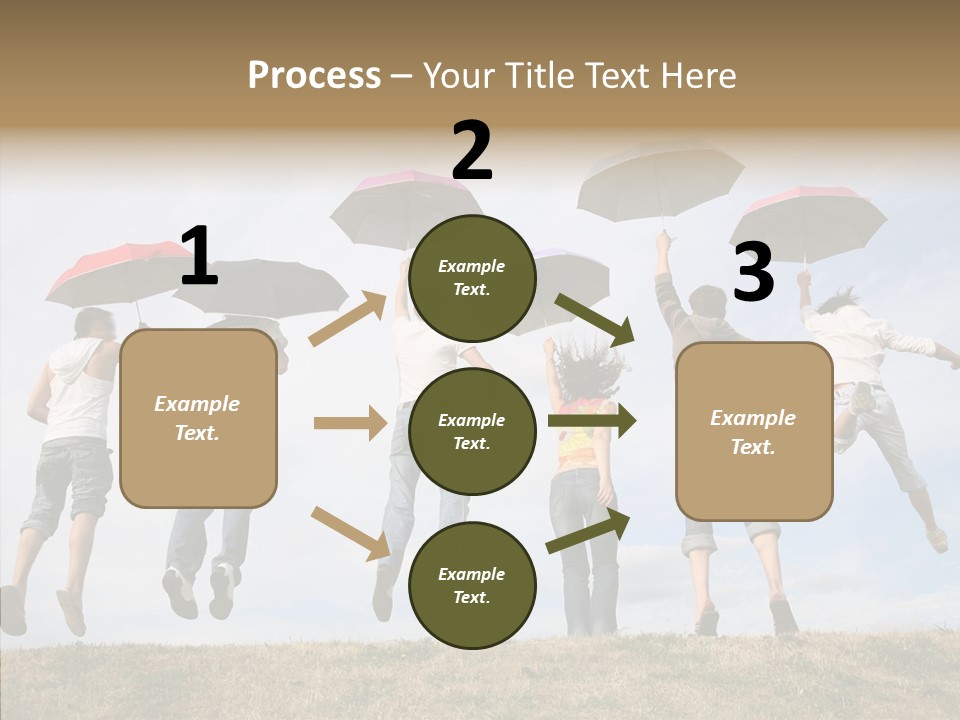 Process – Your Title Text Here

1

Example Text.

2

Example Text.

Example Text.

Example Text.

3

Example Text.